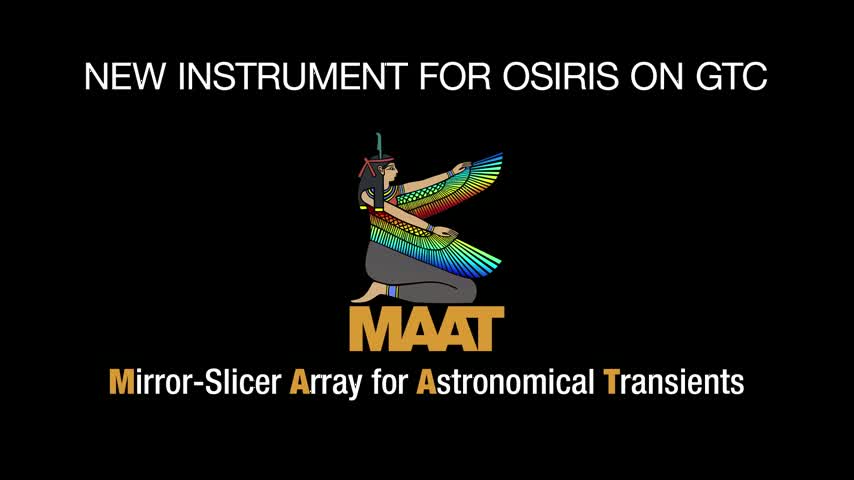 NEW INSTRUMENT FOR OSIRIS ON GTC

MAAT

Mirror-Slicer Array for Astronomical Transients